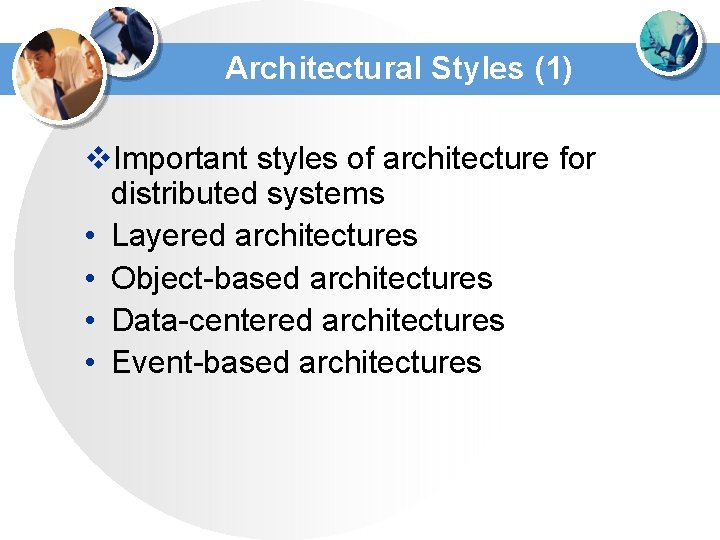 Architectural Styles (1)

❖Important styles of architecture for distributed systems
• Layered architectures
• Object-based architectures
• Data-centered architectures
• Event-based architectures